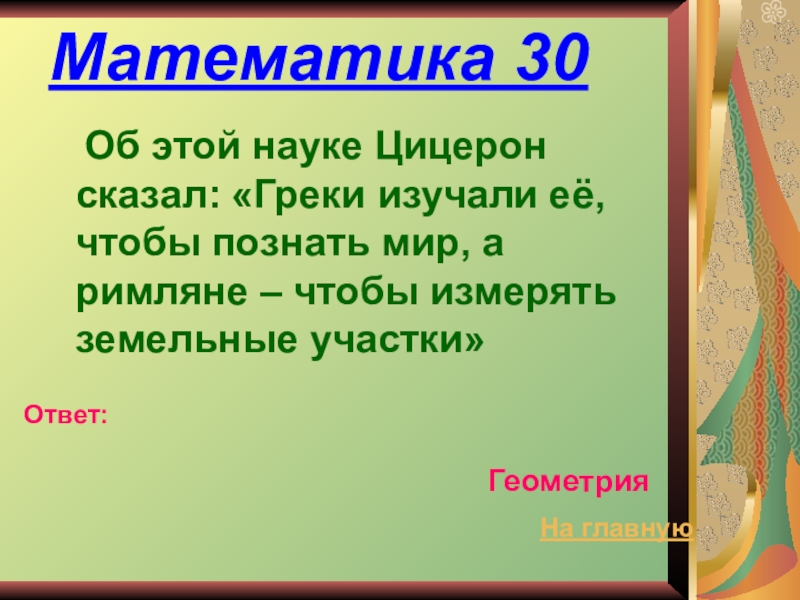 Математика 30

Об этой науке Цицерон сказал: «Греки изучали её, чтобы познать мир, а римляне – чтобы измерять земельные участки»

Ответ:

Геометрия

На главную